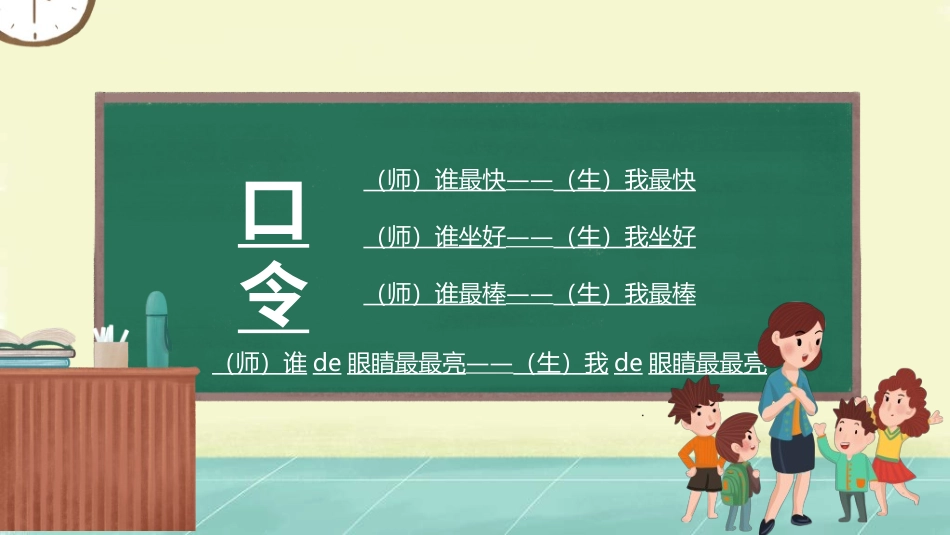 口令

（师）谁最快——（生）我最快

（师）谁坐好——（生）我坐好

（师）谁最棒——（生）我最棒

（师）谁 de 眼睛最最亮——（生）我 de 眼睛最最亮